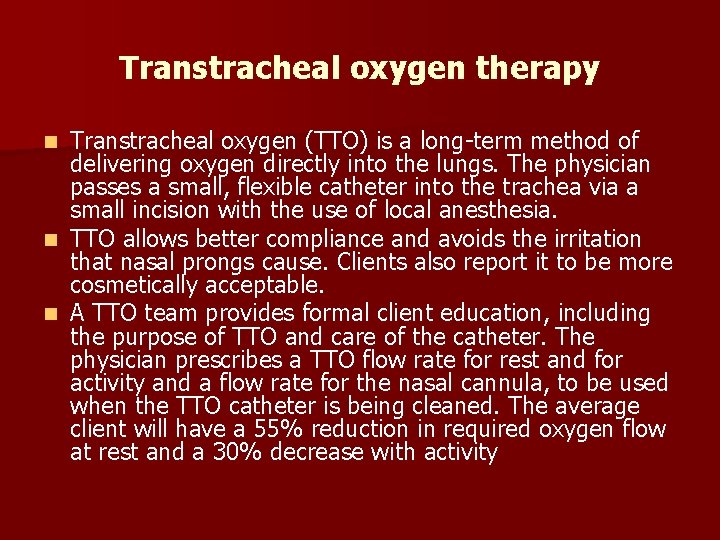 Transtracheal oxygen therapy

- Transtracheal oxygen (TTO) is a long-term method of delivering oxygen directly into the lungs. The physician passes a small, flexible catheter into the trachea via a small incision with the use of local anesthesia.
- TTO allows better compliance and avoids the irritation that nasal prongs cause. Clients also report it to be more cosmetically acceptable.
- A TTO team provides formal client education, including the purpose of TTO and care of the catheter. The physician prescribes a TTO flow rate for rest and for activity and a flow rate for the nasal cannula, to be used when the TTO catheter is being cleaned. The average client will have a 55% reduction in required oxygen flow at rest and a 30% decrease with activity